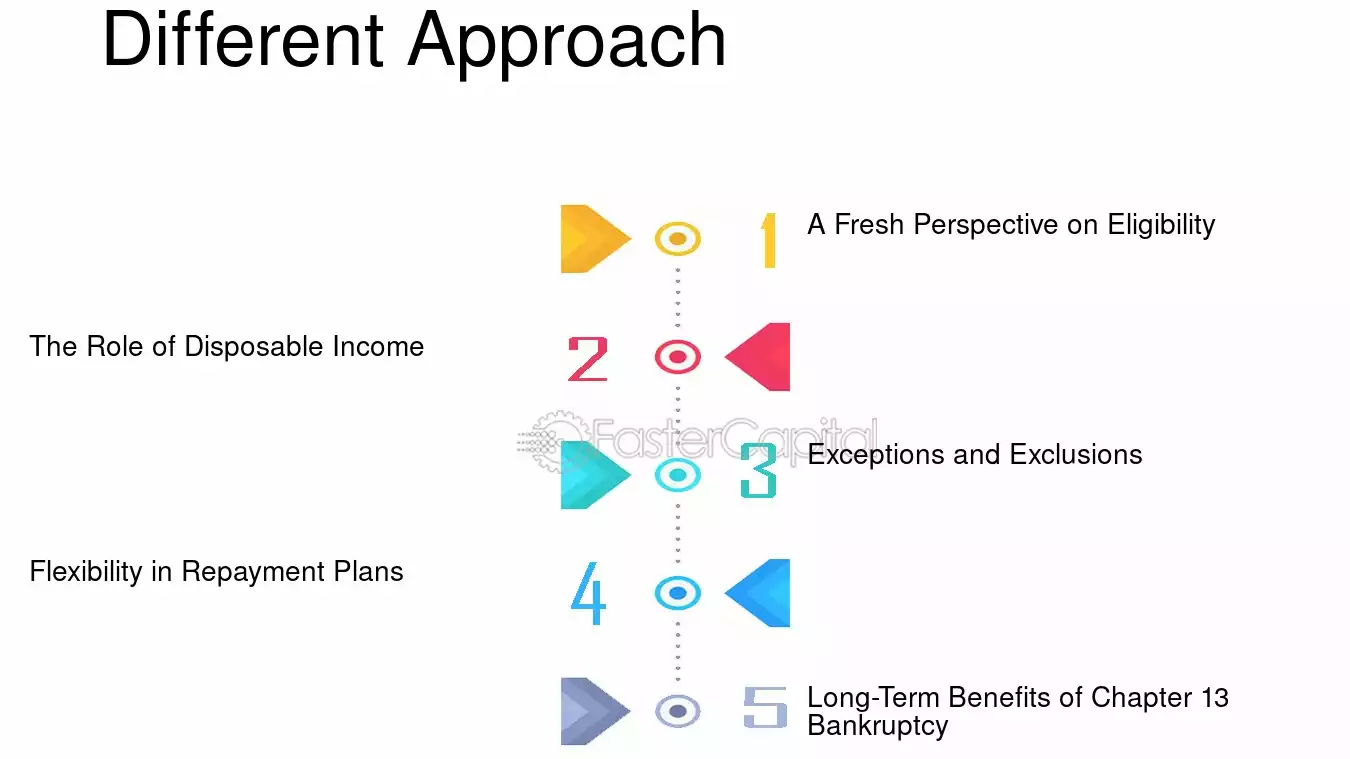 Different Approach

1 A Fresh Perspective on Eligibility

The Role of Disposable Income 2

FasterCapital

3 Exceptions and Exclusions

Flexibility in Repayment Plans 4

5 Long-Term Benefits of Chapter 13 Bankruptcy